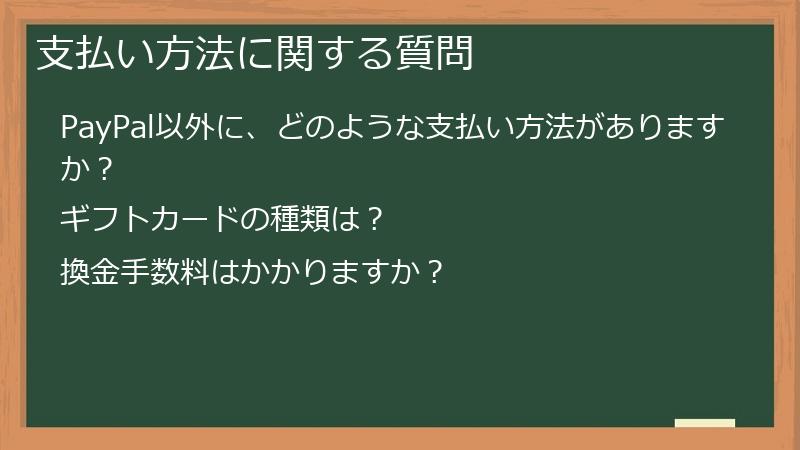 支払い方法に関する質問

PayPal以外に、どのような支払い方法がありますか？

ギフトカードの種類は？

換金手数料はかかりますか？